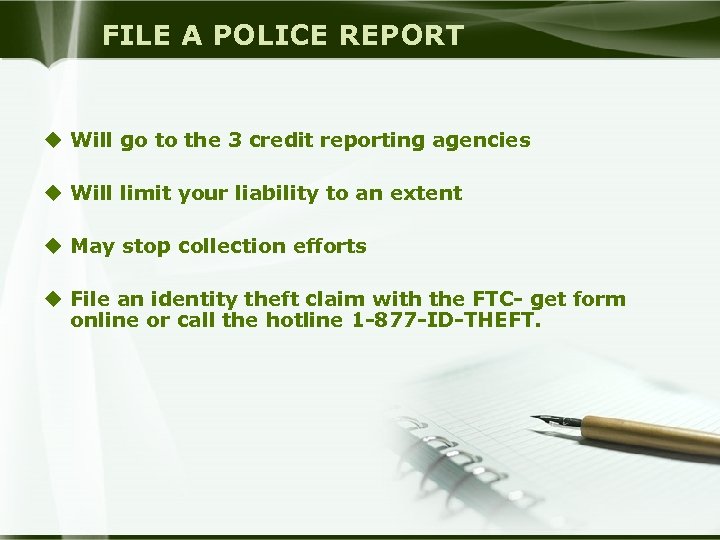 FILE A POLICE REPORT

◆ Will go to the 3 credit reporting agencies

◆ Will limit your liability to an extent

◆ May stop collection efforts

◆ File an identity theft claim with the FTC- get form online or call the hotline 1-877-ID-THEFT.